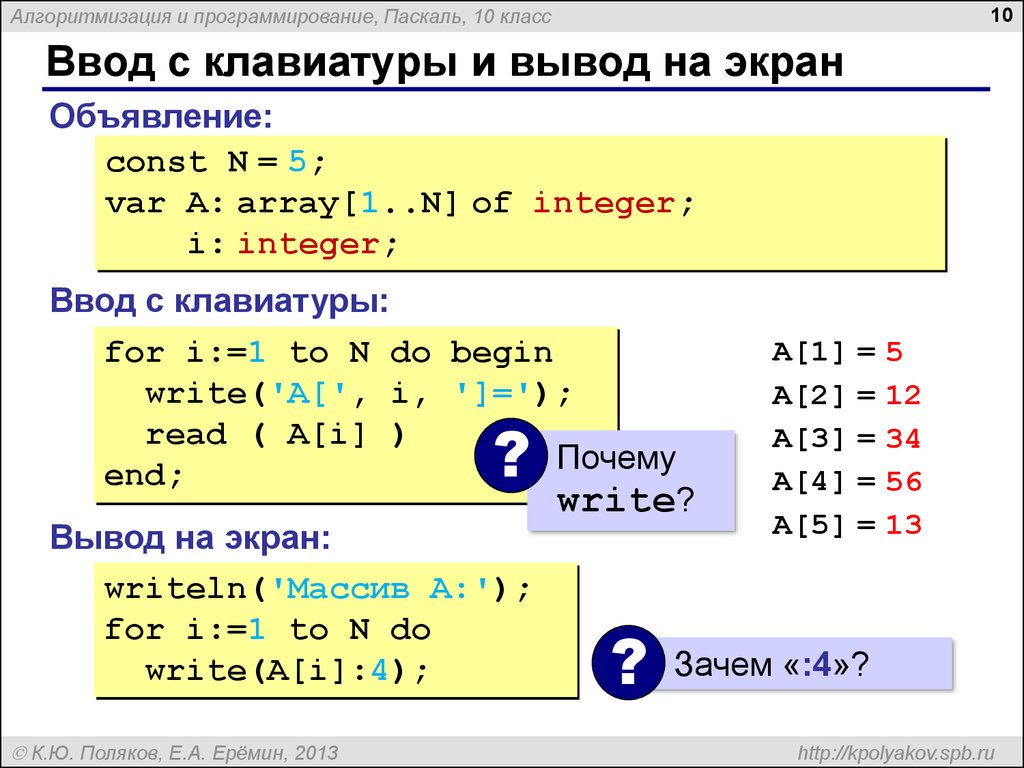 Алгоритмизация и программирование, Паскаль, 10 класс

10

Ввод с клавиатуры и вывод на экран

Объявление:

const N = 5;
var A: array[1..N] of integer;
    i: integer;

Ввод с клавиатуры:

for i:=1 to N do begin
  write('A[', i, ']=');
  read ( A[i] )
end;

? Почему write?

A[1] = 5
A[2] = 12
A[3] = 34
A[4] = 56
A[5] = 13

Вывод на экран:

writeln('Массив A:');
for i:=1 to N do
  write(A[i]:4);

? Зачем «:4»?

© К.Ю. Поляков, Е.А. Ерёмин, 2013

http://kpolyakov.spb.ru